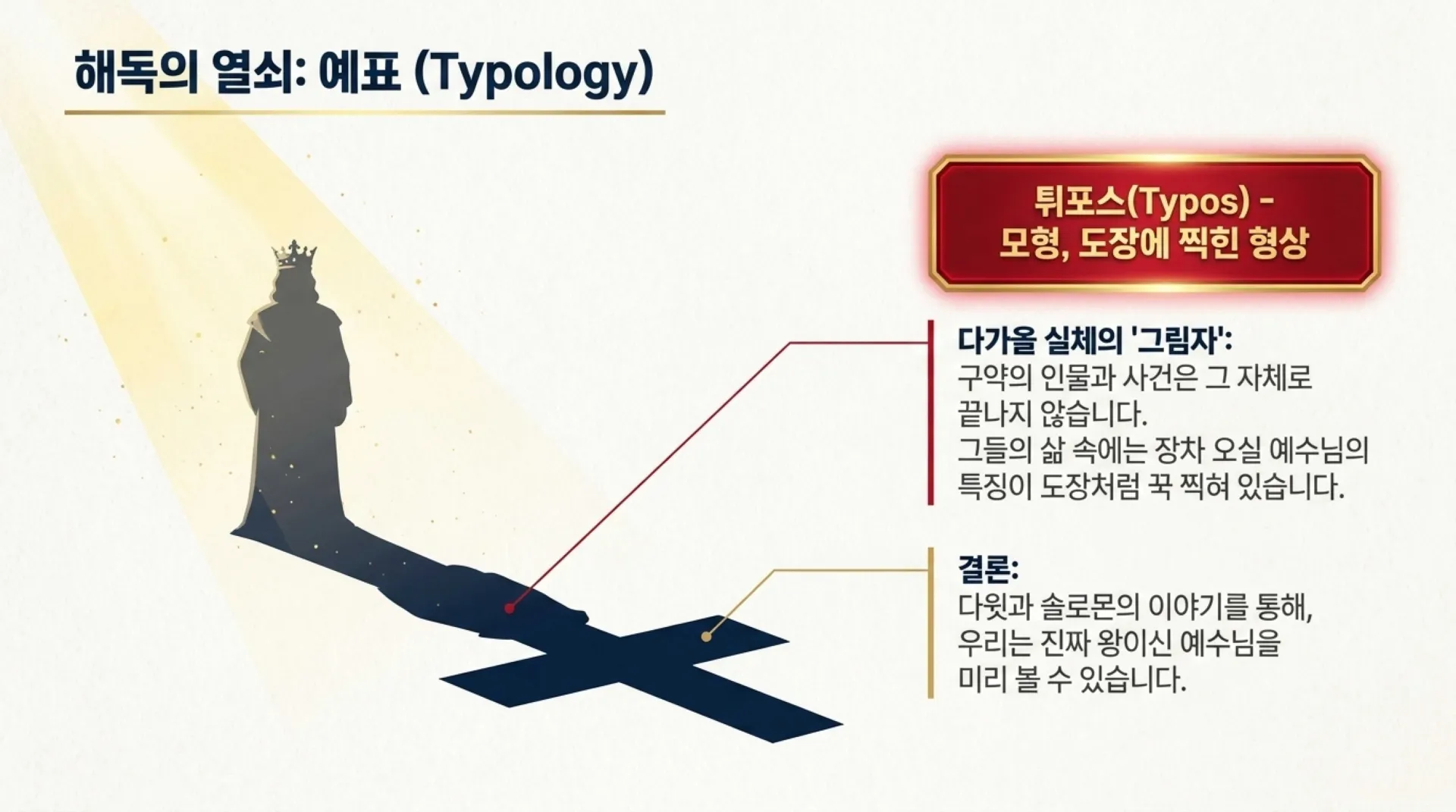 해독의 열쇠: 예표 (Typology)

튀포스(Typos) - 모형, 도장에 찍힌 형상

다가올 실체의 '그림자':
구약의 인물과 사건은 그 자체로 끝나지 않습니다.
그들의 삶 속에는 장차 오실 예수님의 특징이 도장처럼 꾹 찍혀 있습니다.

결론:
다윗과 솔로몬의 이야기를 통해, 우리는 진짜 왕이신 예수님을 미리 볼 수 있습니다.